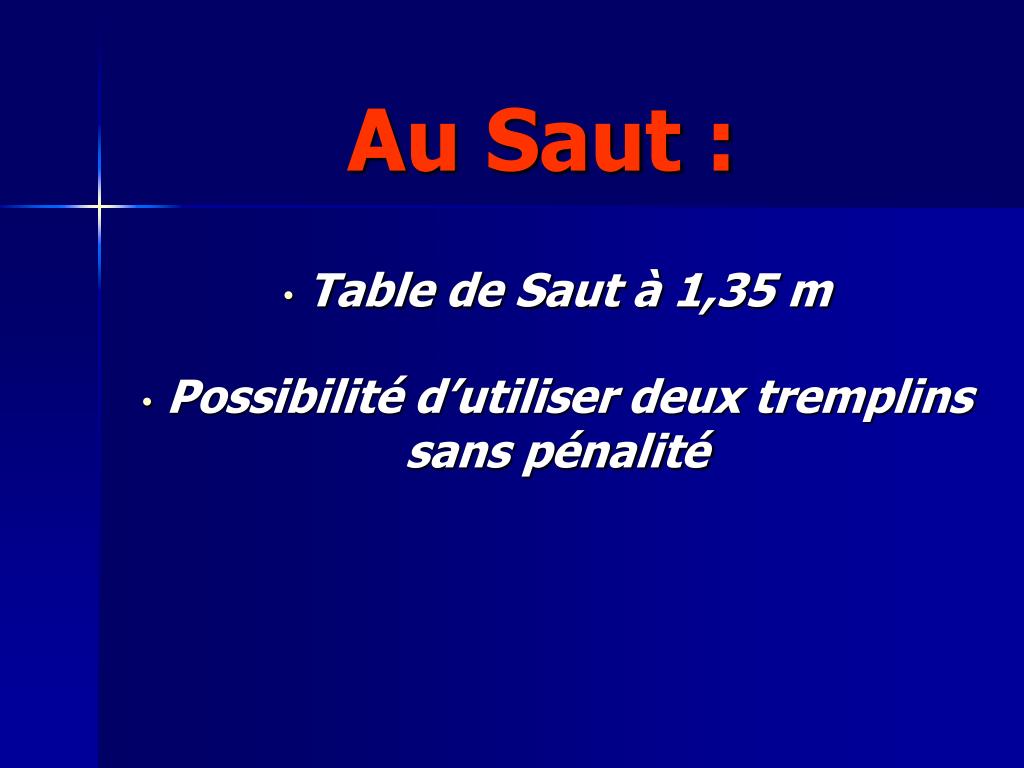 Au Saut :

• Table de Saut à 1,35 m

• Possibilité d’utiliser deux tremplins sans pénalité